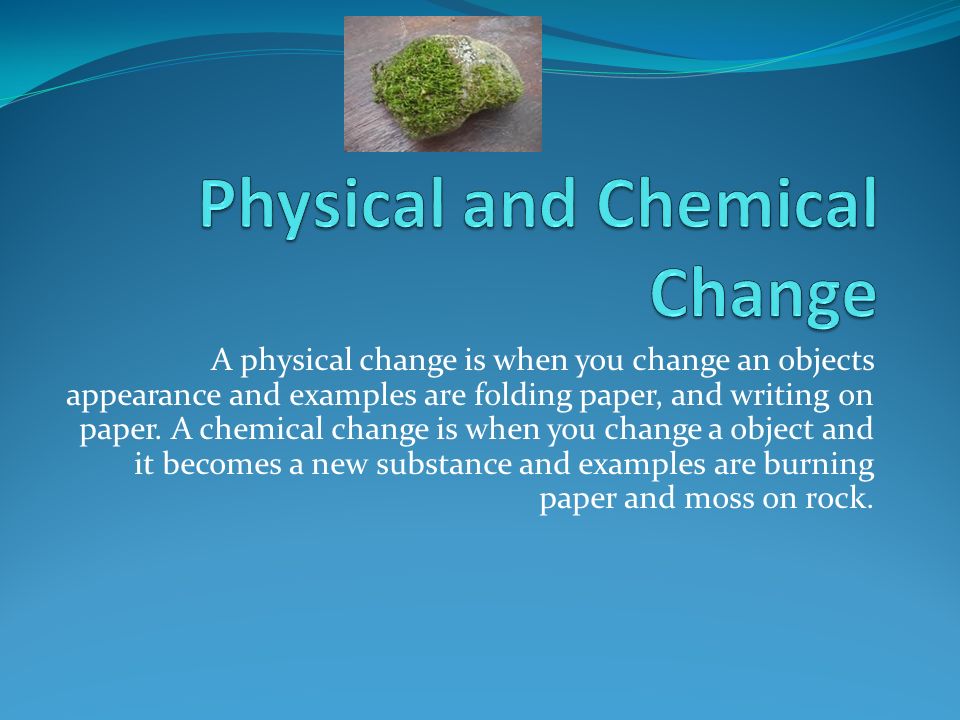 Physical and Chemical Change

A physical change is when you change an objects appearance and examples are folding paper, and writing on paper. A chemical change is when you change a object and it becomes a new substance and examples are burning paper and moss on rock.